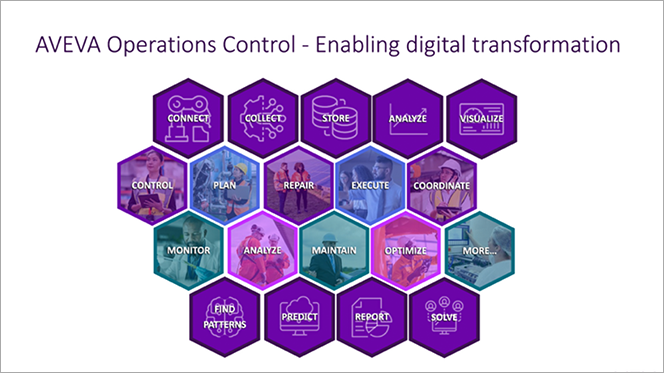 AVEVA Operations Control - Enabling digital transformation

CONNECT
COLLECT
STORE
ANALYZE
VISUALIZE

CONTROL
PLAN
REPAIR
EXECUTE
COORDINATE

MONITOR
ANALYZE
MAINTAIN
OPTIMIZE
MORE...

FIND PATTERNS
PREDICT
REPORT
SOLVE